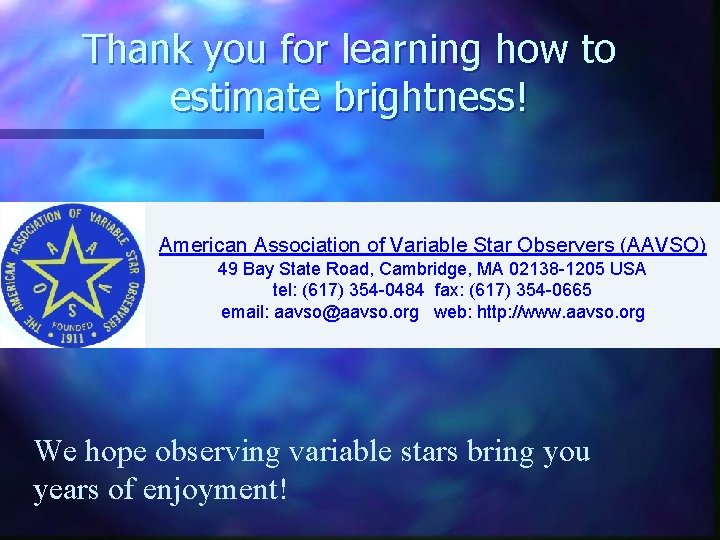 Thank you for learning how to estimate brightness!

THE AMERICAN ASSOCIATION OF VARIABLE STAR OBSERVERS
A A V S O
FOUNDED 1911

American Association of Variable Star Observers (AAVSO)
49 Bay State Road, Cambridge, MA 02138-1205 USA
tel: (617) 354-0484 fax: (617) 354-0665
email: aavso@aavso.org web: http://www.aavso.org

We hope observing variable stars bring you years of enjoyment!